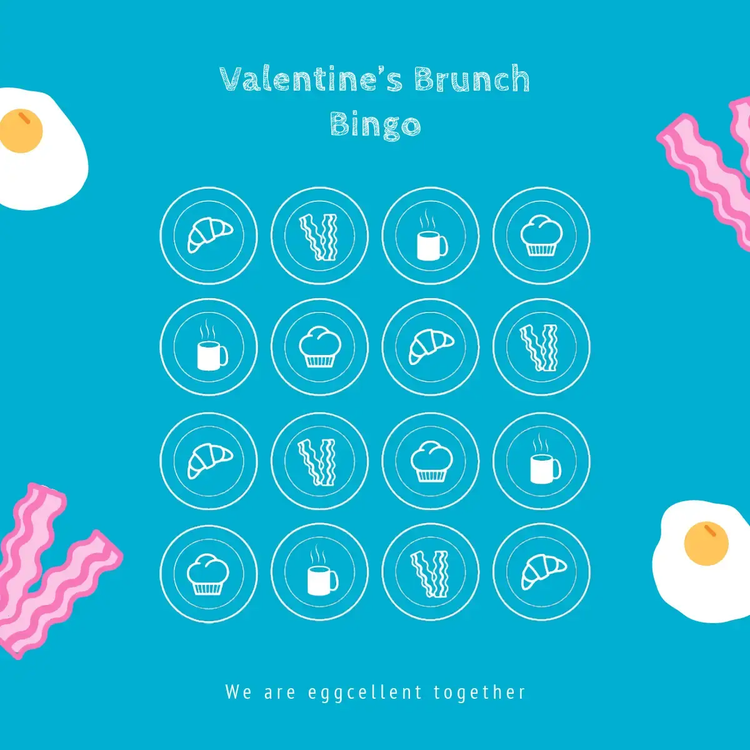 Valentine's Brunch Bingo

We are eggcellent together